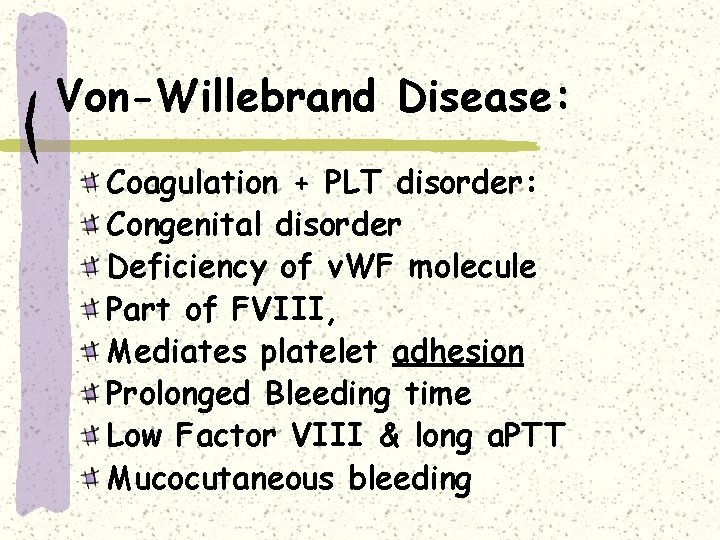 Von-Willebrand Disease:

Coagulation + PLT disorder:
Congenital disorder
Deficiency of vWF molecule
Part of FVIII,
Mediates platelet adhesion
Prolonged Bleeding time
Low Factor VIII & long aPTT
Mucocutaneous bleeding